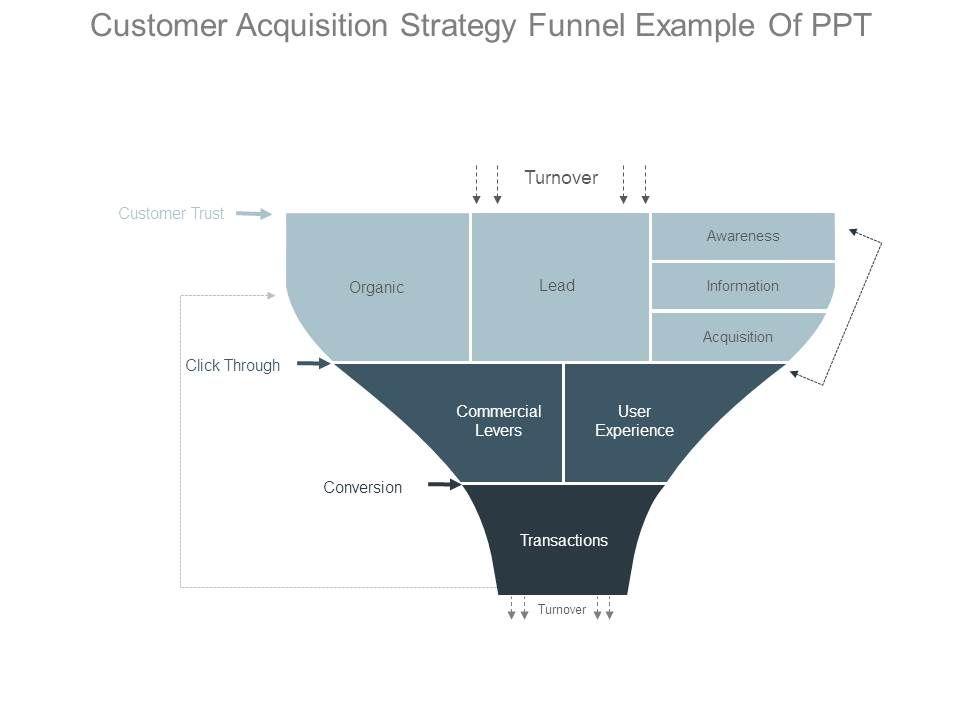 Customer Acquisition Strategy Funnel Example Of PPT

Turnover

Customer Trust

Organic

Lead

Awareness

Information

Acquisition

Click Through

Commercial Levers

User Experience

Conversion

Transactions

Turnover